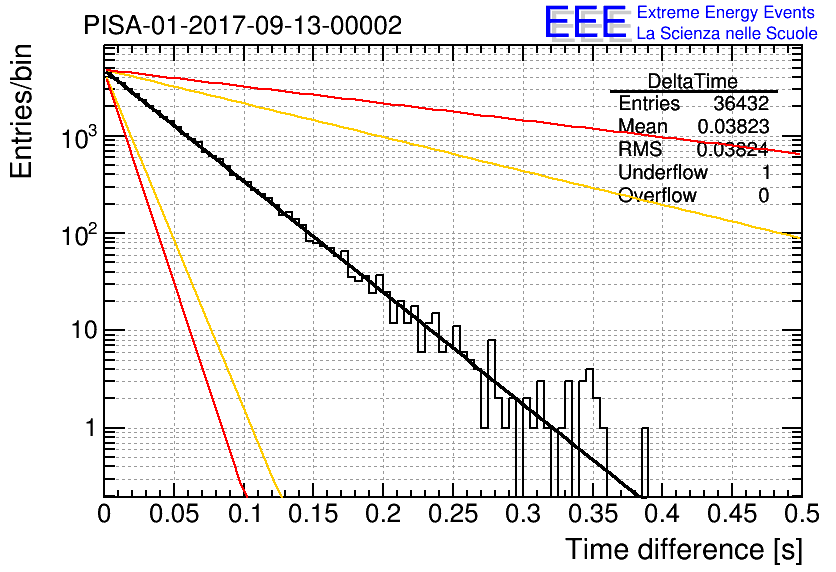 PISA-01-2017-09-13-00002

EEE Extreme Energy Events
La Scienza nelle Scuole

| DeltaTime | |
|---|---|
| Entries | 36432 |
| Mean | 0.03823 |
| RMS | 0.03824 |
| Underflow | 1 |
| Overflow | 0 |

Entries/bin

$10^3$

$10^2$

10

1

0 0.05 0.1 0.15 0.2 0.25 0.3 0.35 0.4 0.45 0.5

Time difference [s]